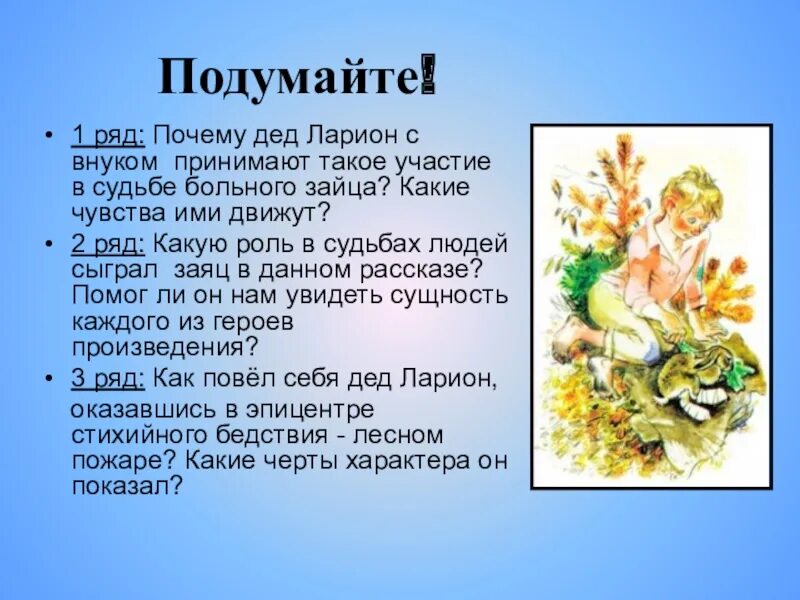 Подумайте!

• 1 ряд: Почему дед Ларион с внуком принимают такое участие в судьбе больного зайца? Какие чувства ими движут?
• 2 ряд: Какую роль в судьбах людей сыграл заяц в данном рассказе? Помог ли он нам увидеть сущность каждого из героев произведения?
• 3 ряд: Как повёл себя дед Ларион, оказавшись в эпицентре стихийного бедствия - лесном пожаре? Какие черты характера он показал?